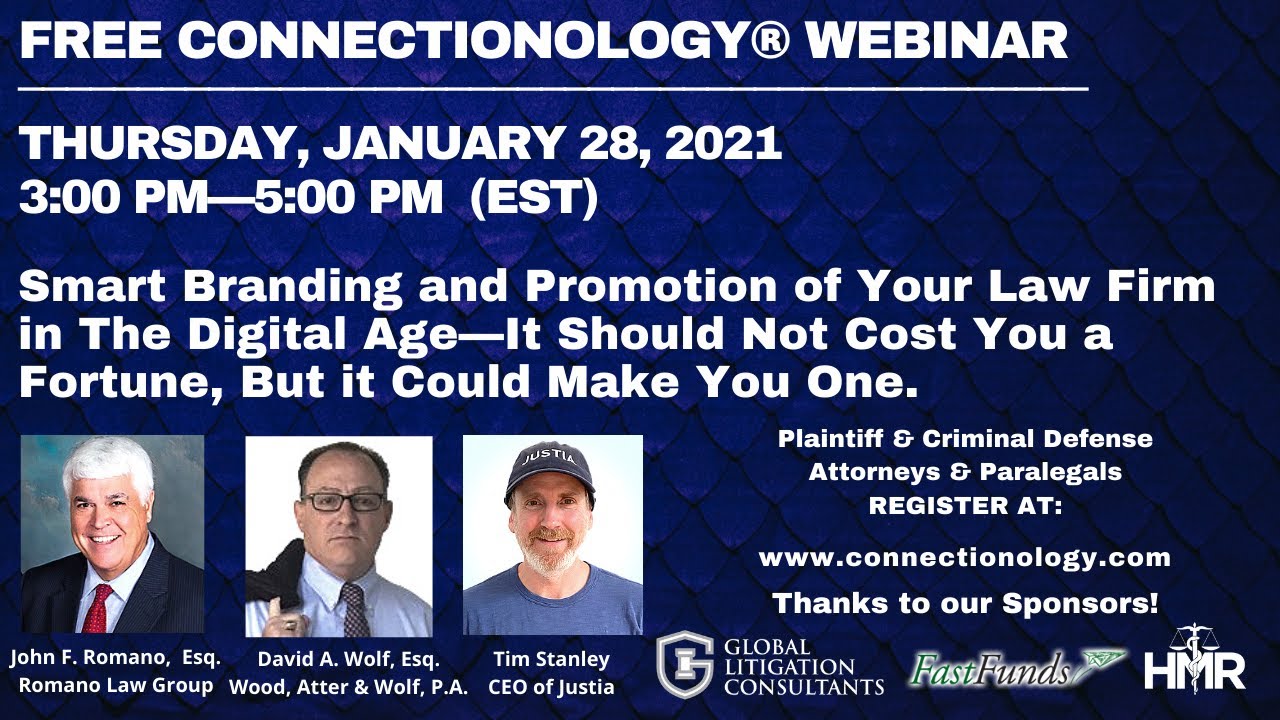 FREE CONNECTIONOLOGY® WEBINAR

THURSDAY, JANUARY 28, 2021
3:00 PM—5:00 PM (EST)

Smart Branding and Promotion of Your Law Firm in The Digital Age—It Should Not Cost You a Fortune, But it Could Make You One.

JUSTIA

John F. Romano, Esq.
Romano Law Group

David A. Wolf, Esq.
Wood, Atter & Wolf, P.A.

Tim Stanley
CEO of Justia

Plaintiff & Criminal Defense Attorneys & Paralegals
REGISTER AT:

www.connectionology.com

Thanks to our Sponsors!

GLOBAL LITIGATION CONSULTANTS

FastFunds

HMR